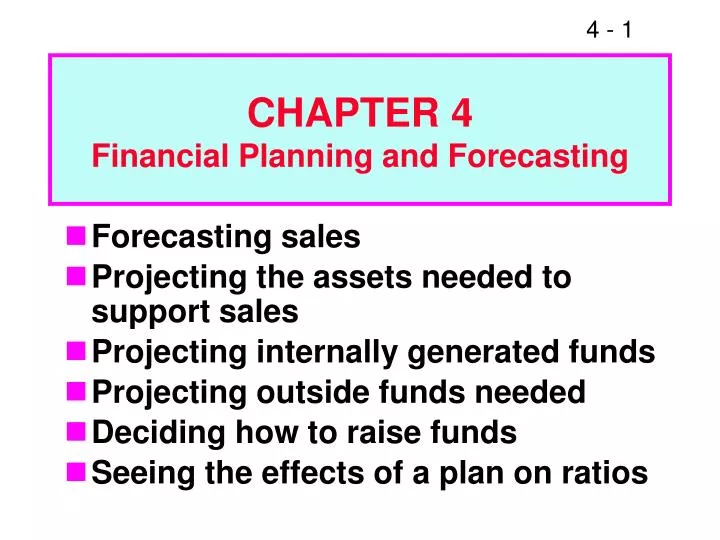 4 - 1

CHAPTER 4
Financial Planning and Forecasting

- Forecasting sales
- Projecting the assets needed to support sales
- Projecting internally generated funds
- Projecting outside funds needed
- Deciding how to raise funds
- Seeing the effects of a plan on ratios